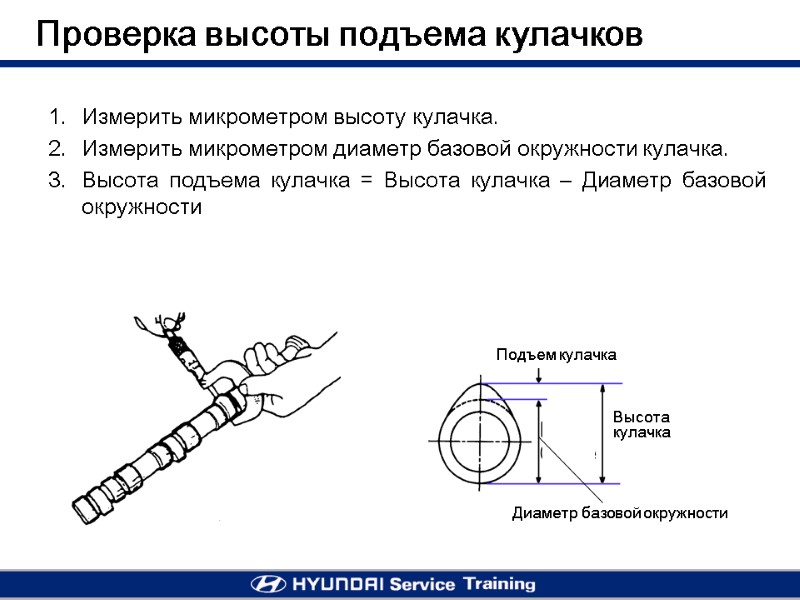 Проверка высоты подъема кулачков

1. Измерить микрометром высоту кулачка.
2. Измерить микрометром диаметр базовой окружности кулачка.
3. Высота подъема кулачка = Высота кулачка – Диаметр базовой окружности

Подъем кулачка

Высота кулачка

Диаметр базовой окружности

HYUNDAI Service Training